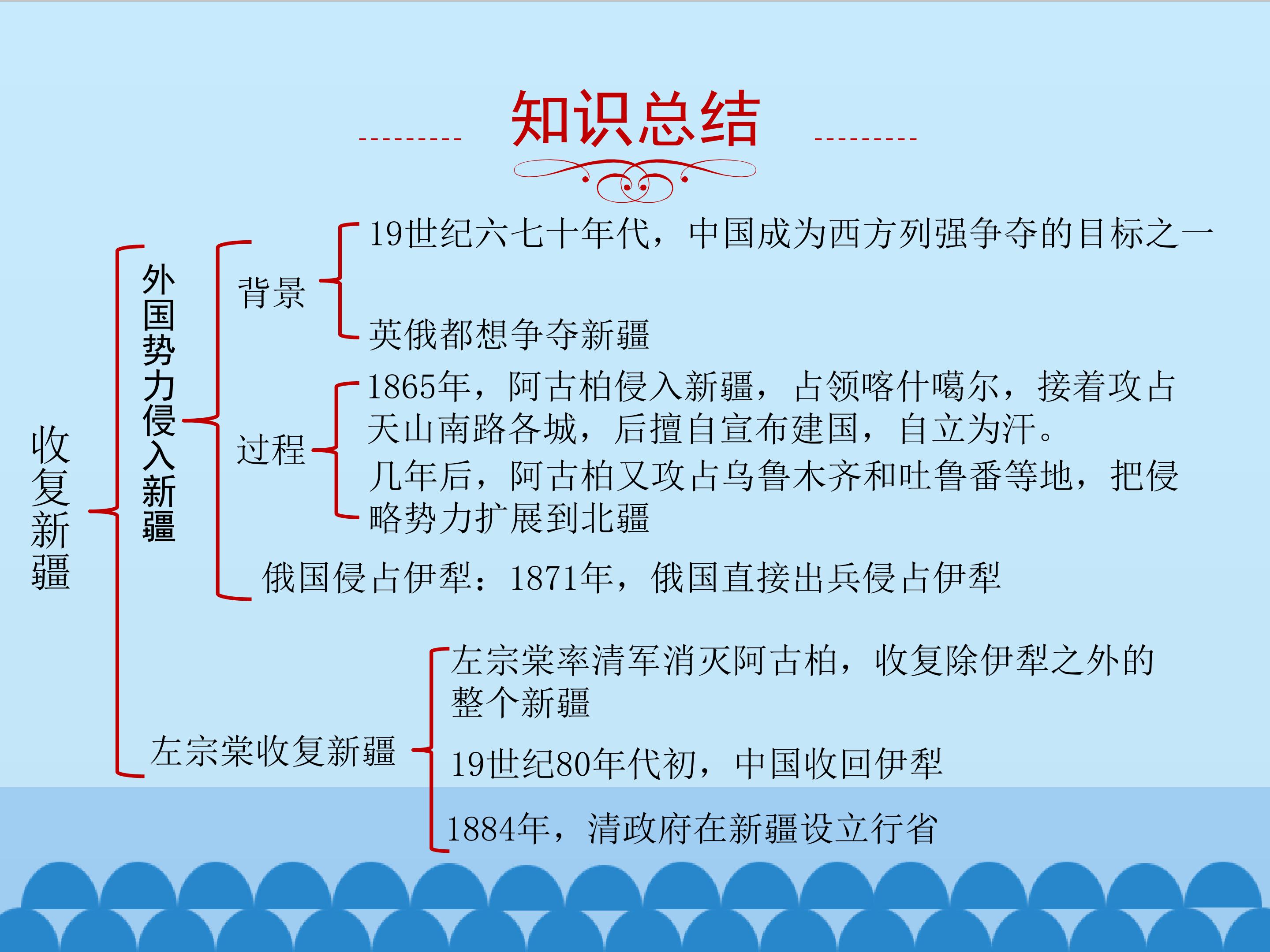 知识总结

收复新疆

外国势力侵入新疆

背景

19世纪六七十年代，中国成为西方列强争夺的目标之一

英俄都想争夺新疆

过程

1865年，阿古柏侵入新疆，占领喀什噶尔，接着攻占天山南路各城，后擅自宣布建国，自立为汗。

几年后，阿古柏又攻占乌鲁木齐和吐鲁番等地，把侵略势力扩展到北疆

俄国侵占伊犁：1871年，俄国直接出兵侵占伊犁

左宗棠收复新疆

左宗棠率清军消灭阿古柏，收复除伊犁之外的整个新疆

19世纪80年代初，中国收回伊犁

1884年，清政府在新疆设立行省